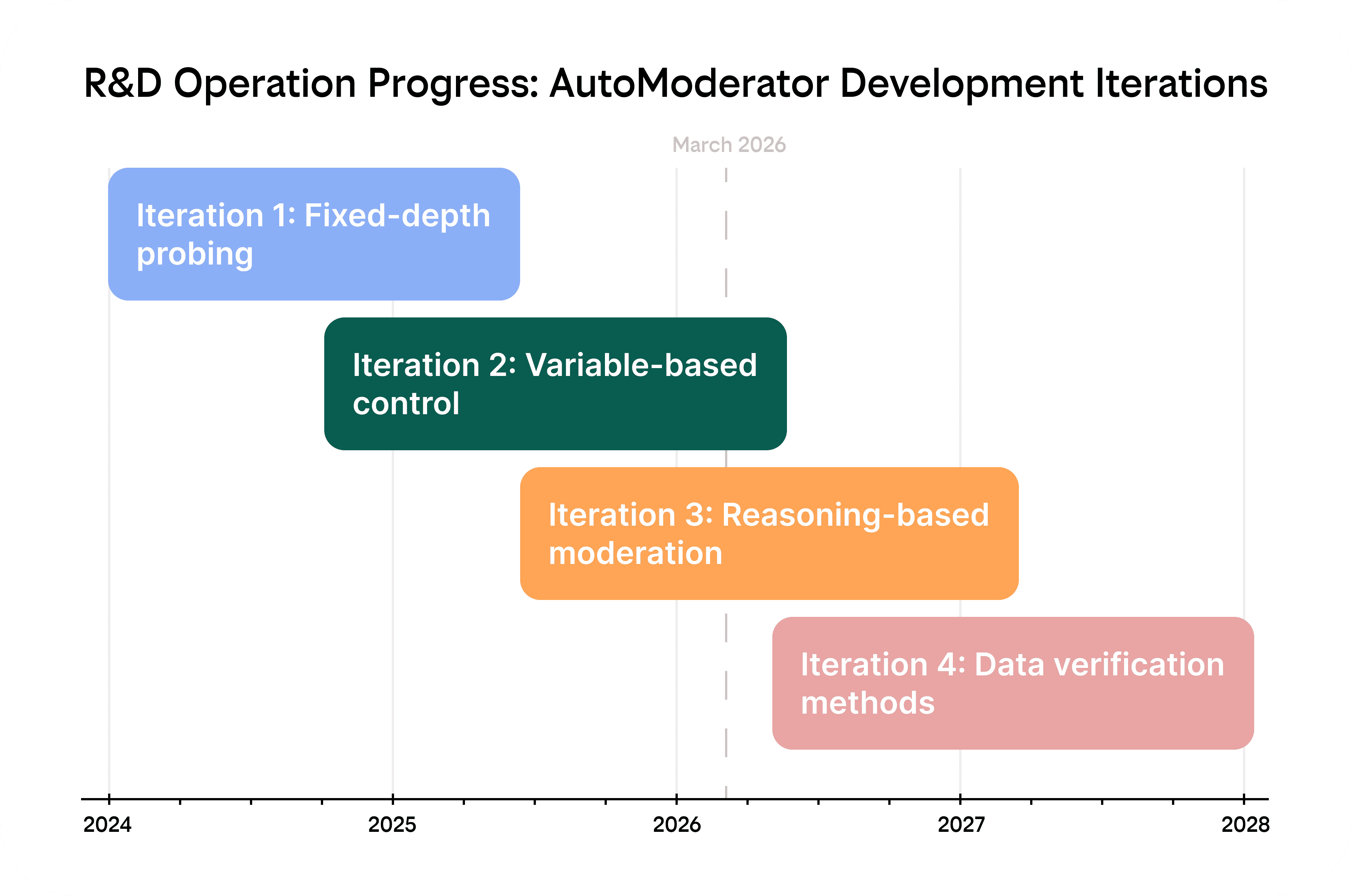 R&D Operation Progress: AutoModerator Development Iterations

March 2026

Iteration 1: Fixed-depth probing

Iteration 2: Variable-based control

Iteration 3: Reasoning-based moderation

Iteration 4: Data verification methods

2024
2025
2026
2027
2028